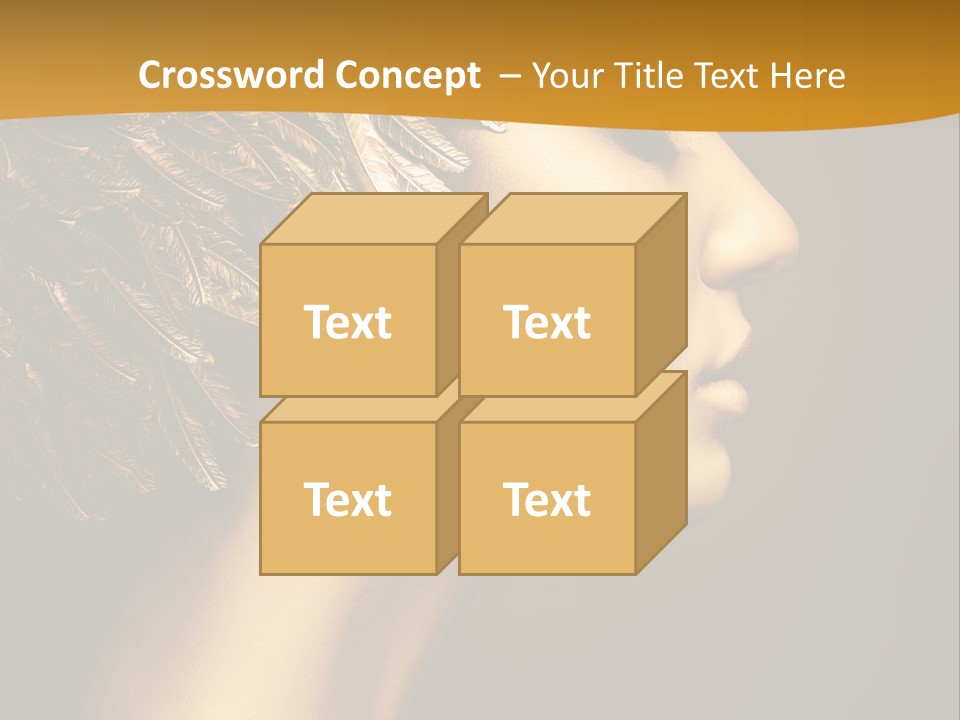 Crossword Concept – Your Title Text Here

Text

Text

Text

Text